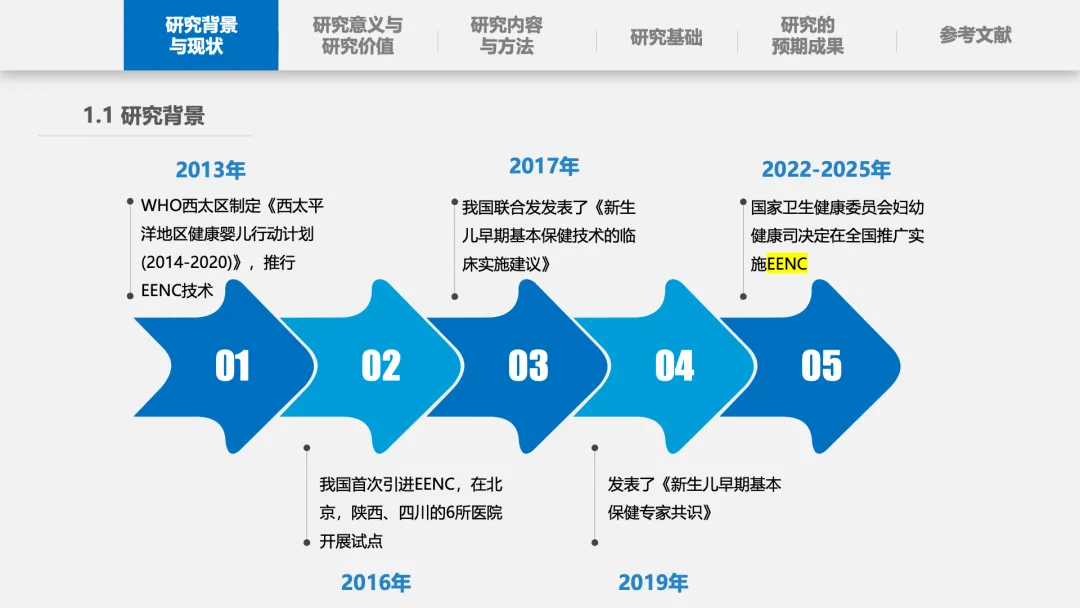 研究背景与现状
研究意义与研究价值
研究内容与方法
研究基础
研究的预期成果
参考文献

1.1 研究背景

2013年
WHO西太区制定《西太平洋地区健康婴儿行动计划(2014-2020)》，推行EENC技术

2017年
我国联合发发表了《新生儿早期基本保健技术的临床实施建议》

2022-2025年
国家卫生健康委员会妇幼健康司决定在全国推广实施EENC

01
02
03
04
05

我国首次引进EENC，在北京，陕西、四川的6所医院开展试点
2016年

发表了《新生儿早期基本保健专家共识》
2019年